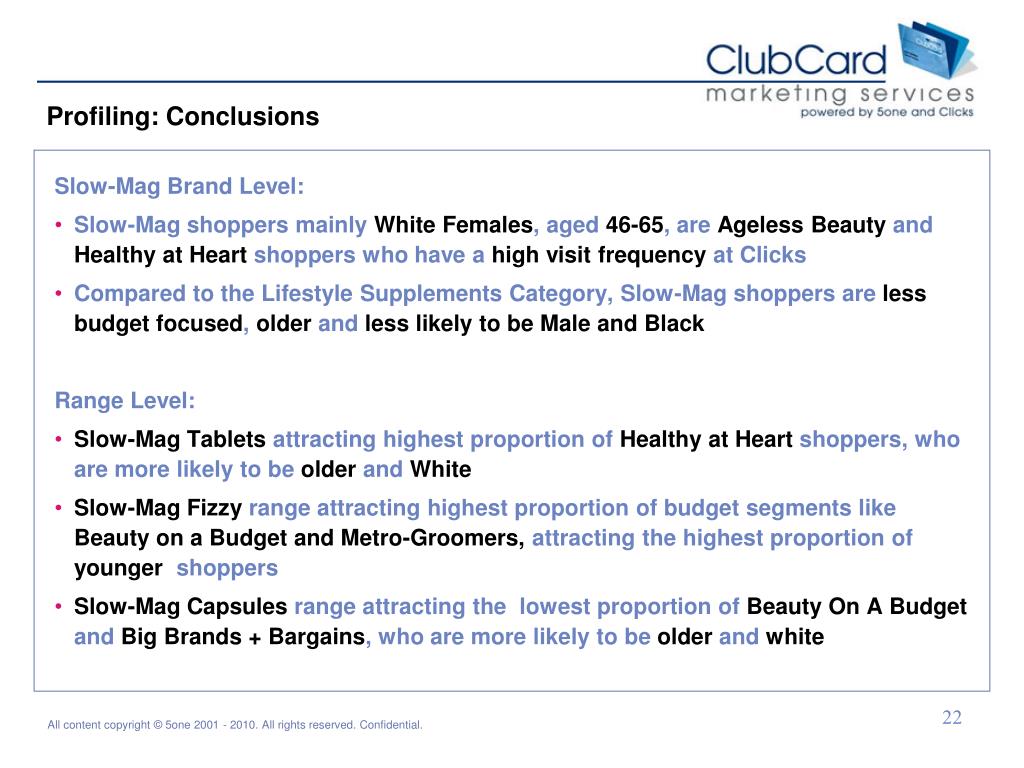 ClubCard
marketing services
powered by 5one and Clicks

Profiling: Conclusions

Slow-Mag Brand Level:

• Slow-Mag shoppers mainly White Females, aged 46-65, are Ageless Beauty and Healthy at Heart shoppers who have a high visit frequency at Clicks

• Compared to the Lifestyle Supplements Category, Slow-Mag shoppers are less budget focused, older and less likely to be Male and Black

Range Level:

• Slow-Mag Tablets attracting highest proportion of Healthy at Heart shoppers, who are more likely to be older and White

• Slow-Mag Fizzy range attracting highest proportion of budget segments like Beauty on a Budget and Metro-Groomers, attracting the highest proportion of younger shoppers

• Slow-Mag Capsules range attracting the lowest proportion of Beauty On A Budget and Big Brands + Bargains, who are more likely to be older and white

All content copyright © 5one 2001 - 2010. All rights reserved. Confidential.

22